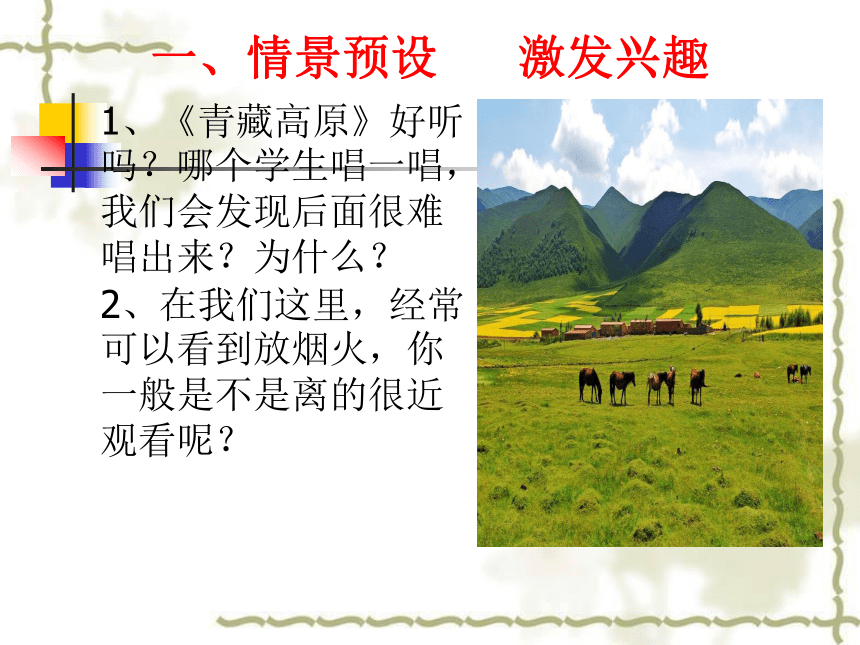 一、情景预设　　激发兴趣

1、《青藏高原》好听吗？哪个学生唱一唱，我们会发现后面很难唱出来？为什么？

2、在我们这里，经常可以看到放烟火，你一般是不是离的很近观看呢？